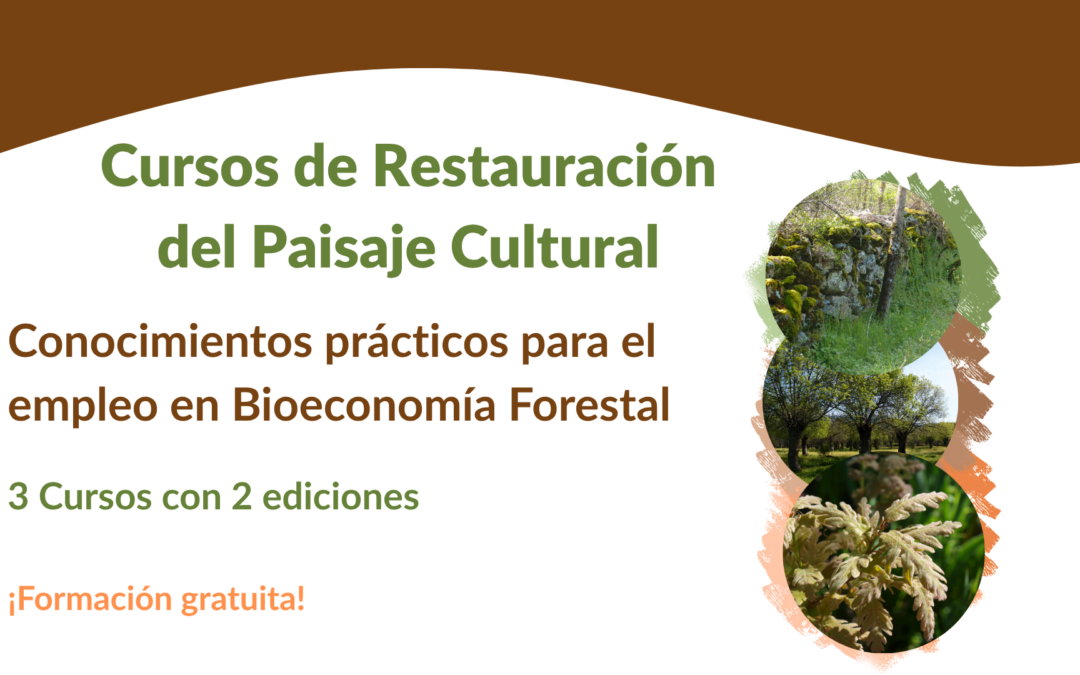 Cursos de Restauración del Paisaje Cultural

Conocimientos prácticos para el empleo en Bioeconomía Forestal

3 Cursos con 2 ediciones

¡Formación gratuita!